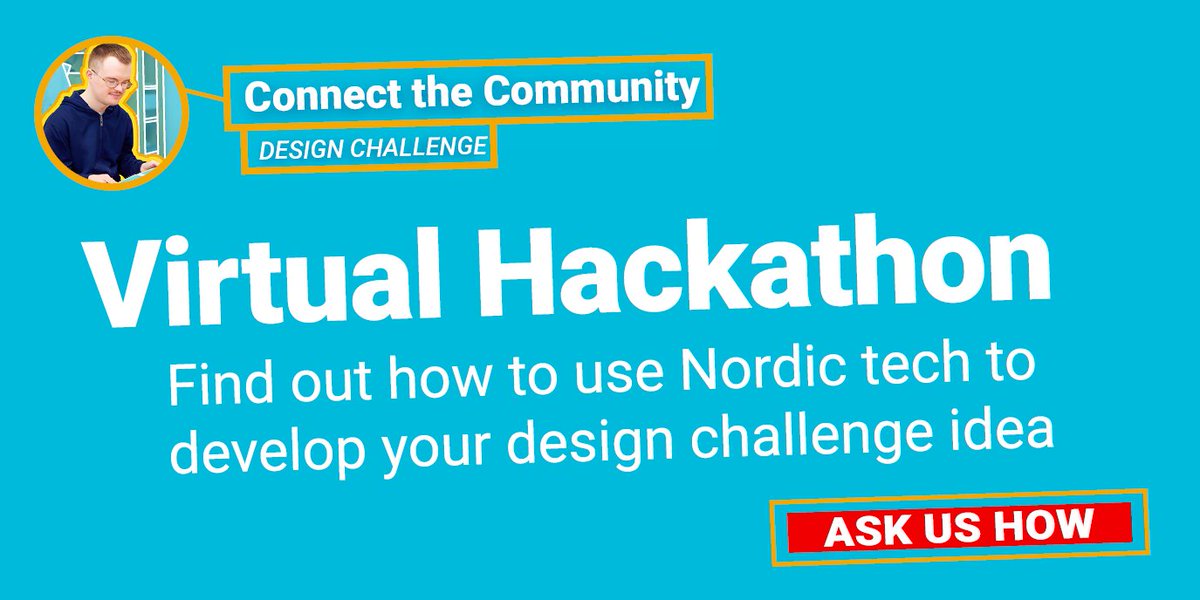 Connect the Community
DESIGN CHALLENGE

Virtual Hackathon

Find out how to use Nordic tech to develop your design challenge idea

ASK US HOW